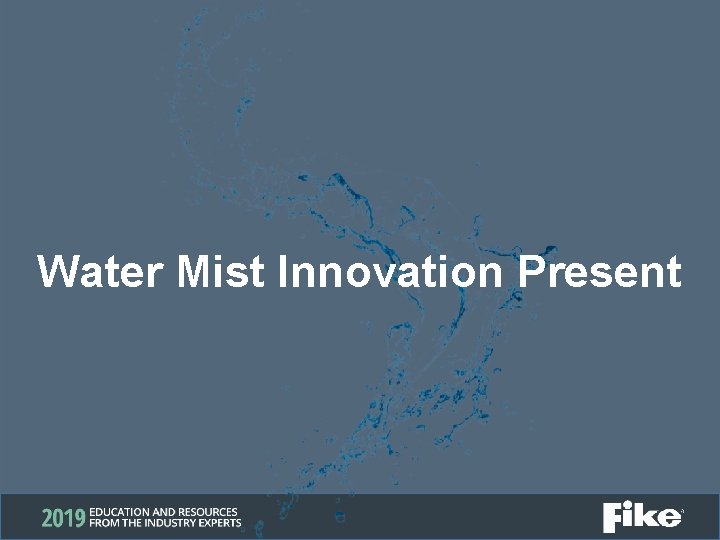 Water Mist Innovation Present

2019 EDUCATION AND RESOURCES FROM THE INDUSTRY EXPERTS

Fike